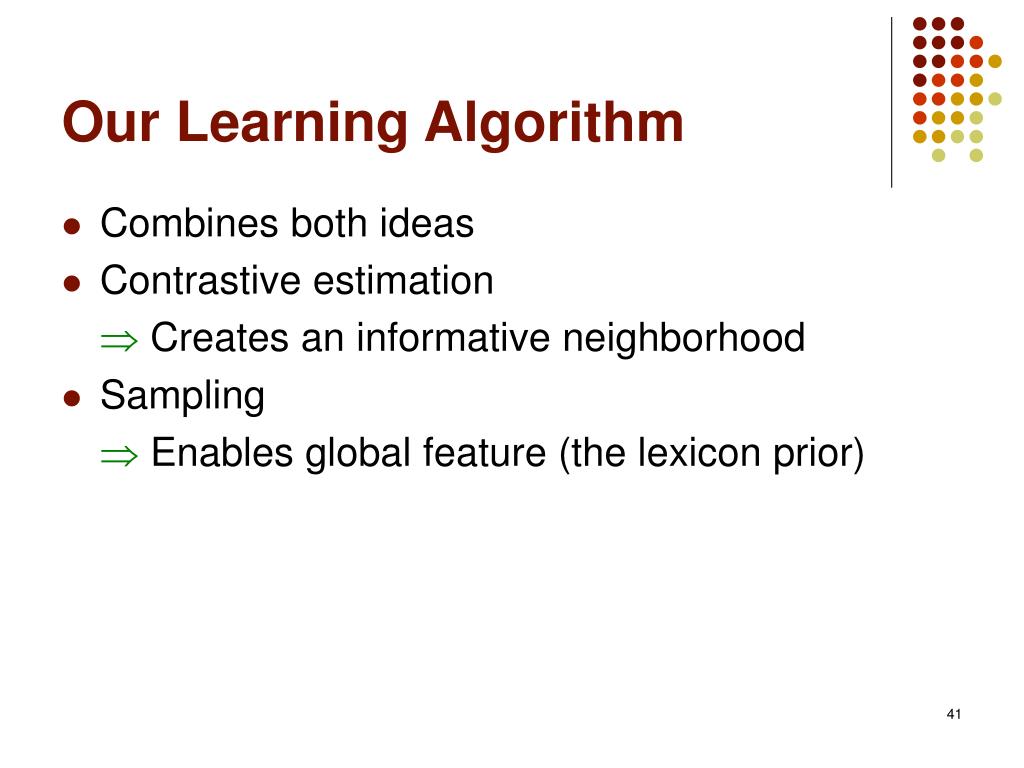 Our Learning Algorithm

- Combines both ideas
- Contrastive estimation

$\Rightarrow$ Creates an informative neighborhood

- Sampling

$\Rightarrow$ Enables global feature (the lexicon prior)

41